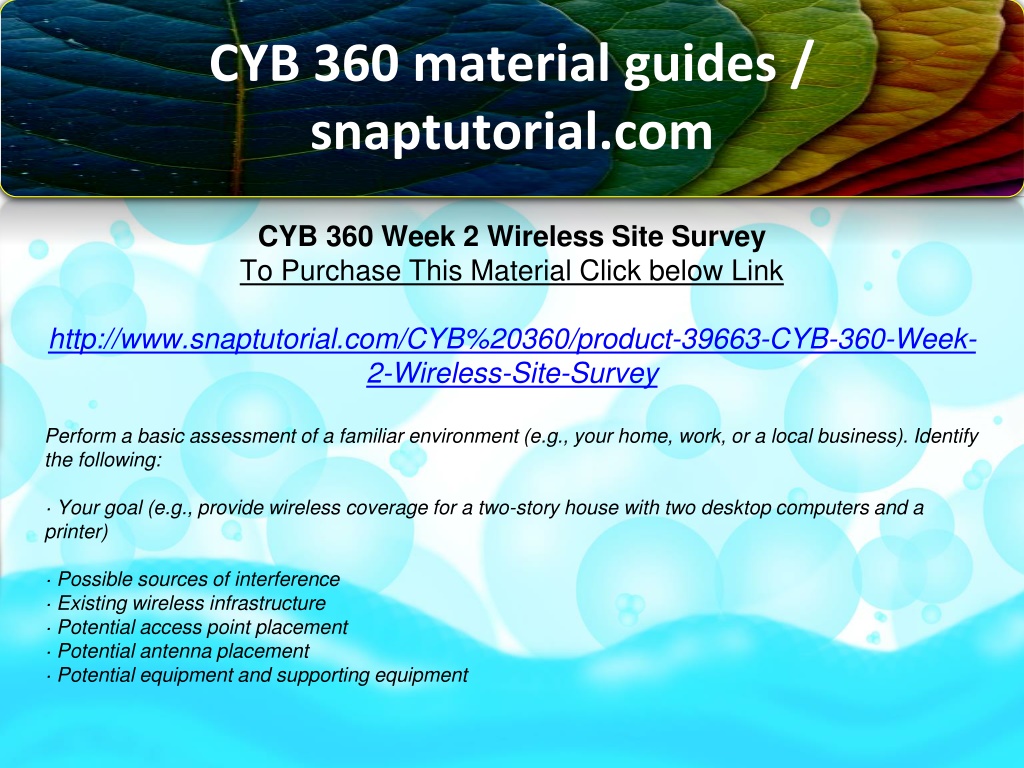 CYB 360 material guides / snaptutorial.com

CYB 360 Week 2 Wireless Site Survey
To Purchase This Material Click below Link

http://www.snaptutorial.com/CYB%20360/product-39663-CYB-360-Week-2-Wireless-Site-Survey

Perform a basic assessment of a familiar environment (e.g., your home, work, or a local business). Identify the following:

· Your goal (e.g., provide wireless coverage for a two-story house with two desktop computers and a printer)

· Possible sources of interference
· Existing wireless infrastructure
· Potential access point placement
· Potential antenna placement
· Potential equipment and supporting equipment